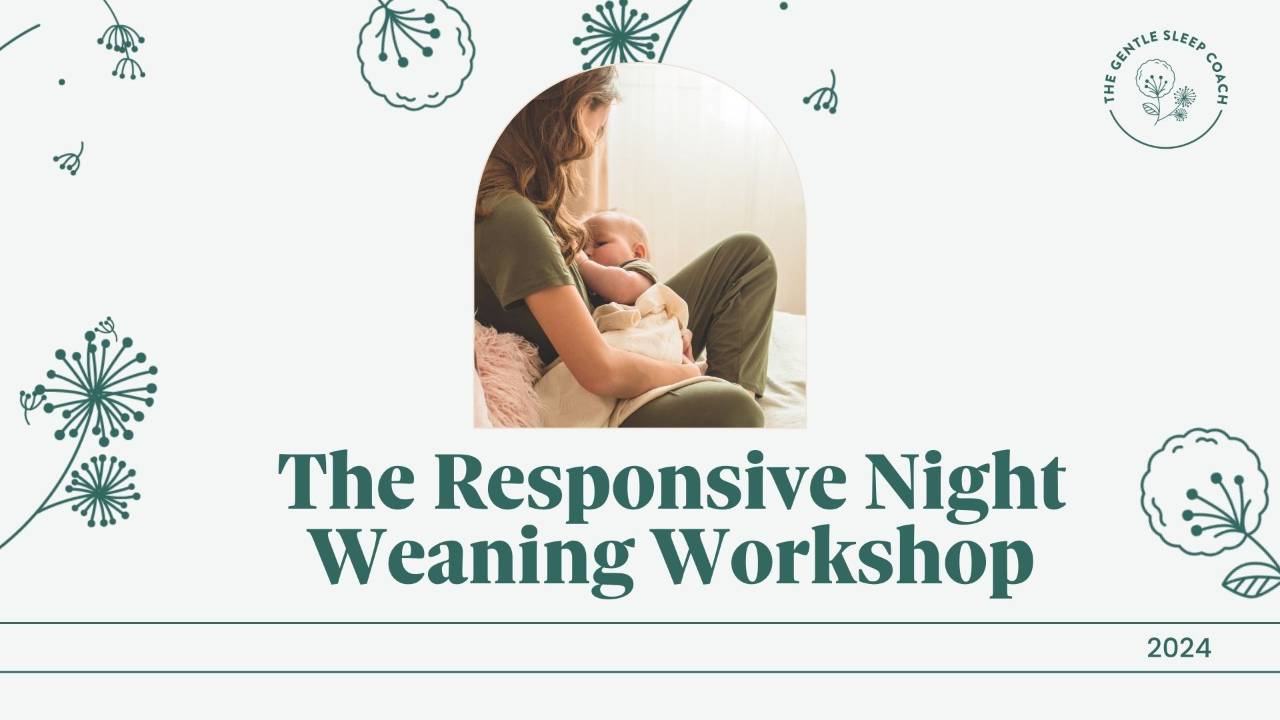 THE GENTLE SLEEP COACH

The Responsive Night Weaning Workshop

2024